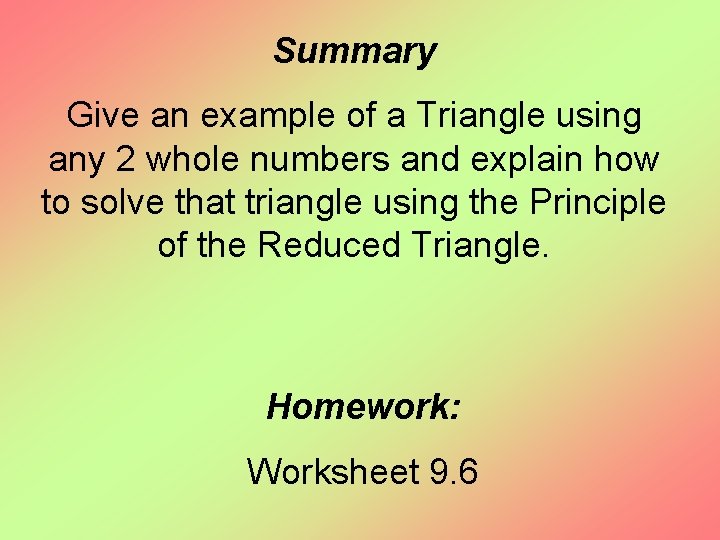 Summary

Give an example of a Triangle using any 2 whole numbers and explain how to solve that triangle using the Principle of the Reduced Triangle.

Homework:

Worksheet 9.6